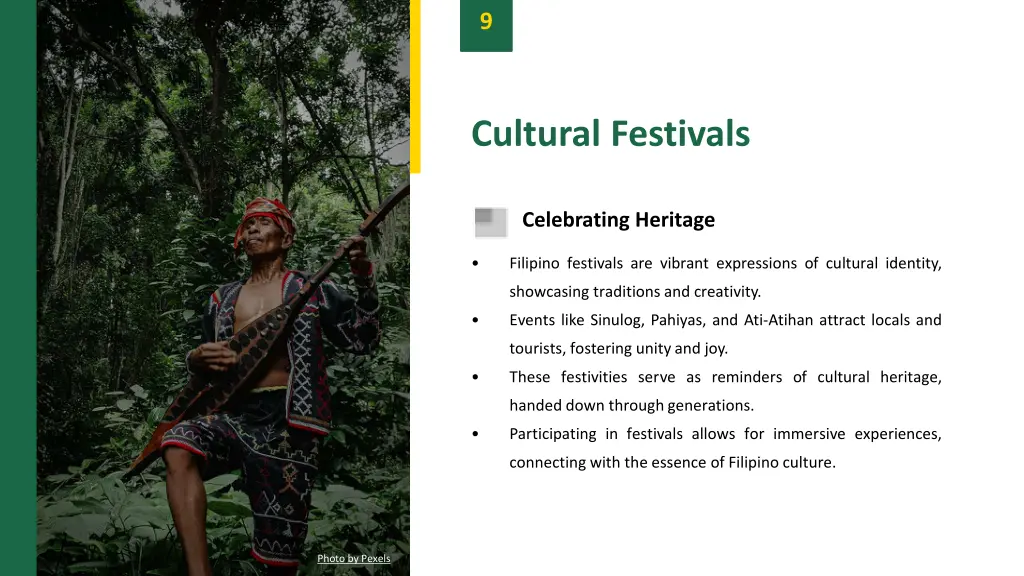 9

Cultural Festivals

Celebrating Heritage

• Filipino festivals are vibrant expressions of cultural identity, showcasing traditions and creativity.
• Events like Sinulog, Pahiyas, and Ati-Atihan attract locals and tourists, fostering unity and joy.
• These festivities serve as reminders of cultural heritage, handed down through generations.
• Participating in festivals allows for immersive experiences, connecting with the essence of Filipino culture.

Photo by Pexels